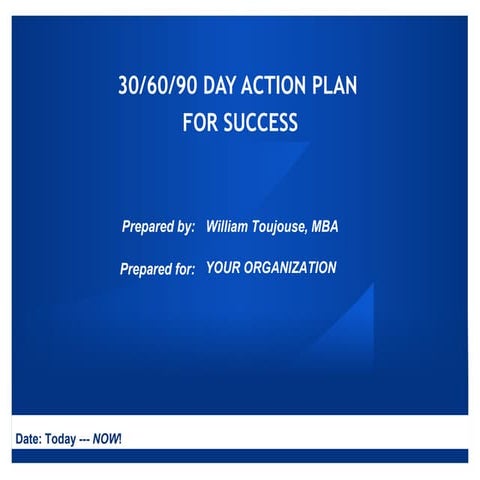 30/60/90 DAY ACTION PLAN
FOR SUCCESS

Prepared by: William Toujouse, MBA

Prepared for: YOUR ORGANIZATION

Date: Today --- NOW!